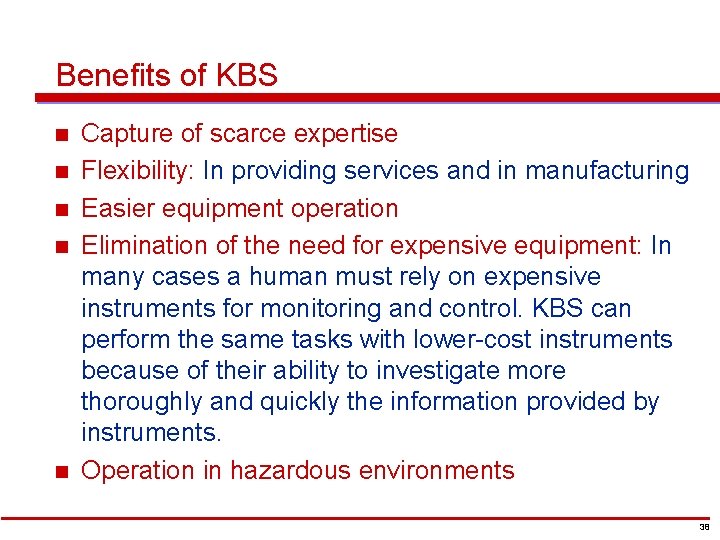 Benefits of KBS

- Capture of scarce expertise
- Flexibility: In providing services and in manufacturing
- Easier equipment operation
- Elimination of the need for expensive equipment: In many cases a human must rely on expensive instruments for monitoring and control. KBS can perform the same tasks with lower-cost instruments because of their ability to investigate more thoroughly and quickly the information provided by instruments.
- Operation in hazardous environments

38